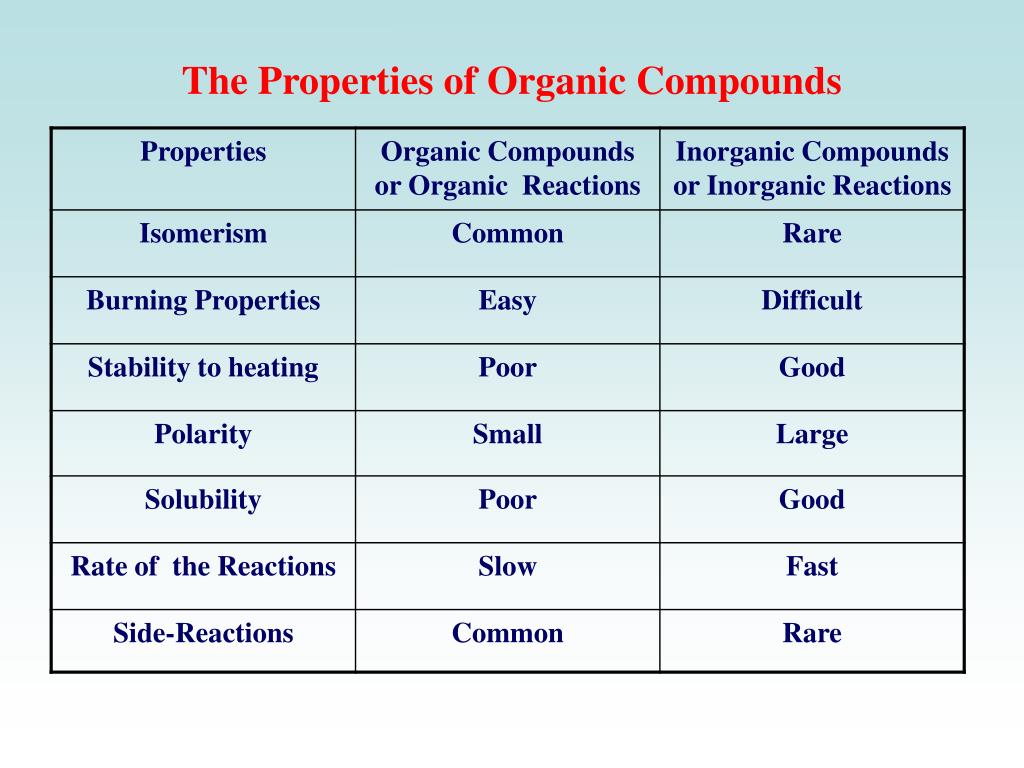 The Properties of Organic Compounds

| Properties | Organic Compounds or Organic Reactions | Inorganic Compounds or Inorganic Reactions |
|---|---|---|
| Isomerism | Common | Rare |
| Burning Properties | Easy | Difficult |
| Stability to heating | Poor | Good |
| Polarity | Small | Large |
| Solubility | Poor | Good |
| Rate of the Reactions | Slow | Fast |
| Side-Reactions | Common | Rare |